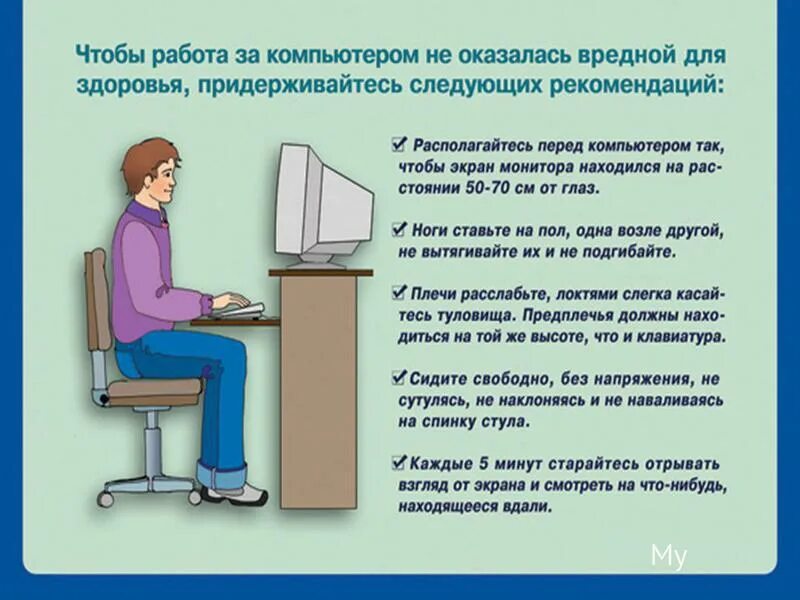 Чтобы работа за компьютером не оказалась вредной для здоровья, придерживайтесь следующих рекомендаций:

☑ Располагайтесь перед компьютером так, чтобы экран монитора находился на расстоянии 50-70 см от глаз.

☑ Ноги ставьте на пол, одна возле другой, не вытягивайте их и не подгибайте.

☑ Плечи расслабьте, локтями слегка касайтесь туловища. Предплечья должны находиться на той же высоте, что и клавиатура.

☑ Сидите свободно, без напряжения, не сутулясь, не наклоняясь и не наваливаясь на спинку стула.

☑ Каждые 5 минут старайтесь отрывать взгляд от экрана и смотреть на что-нибудь, находящееся вдали.

My